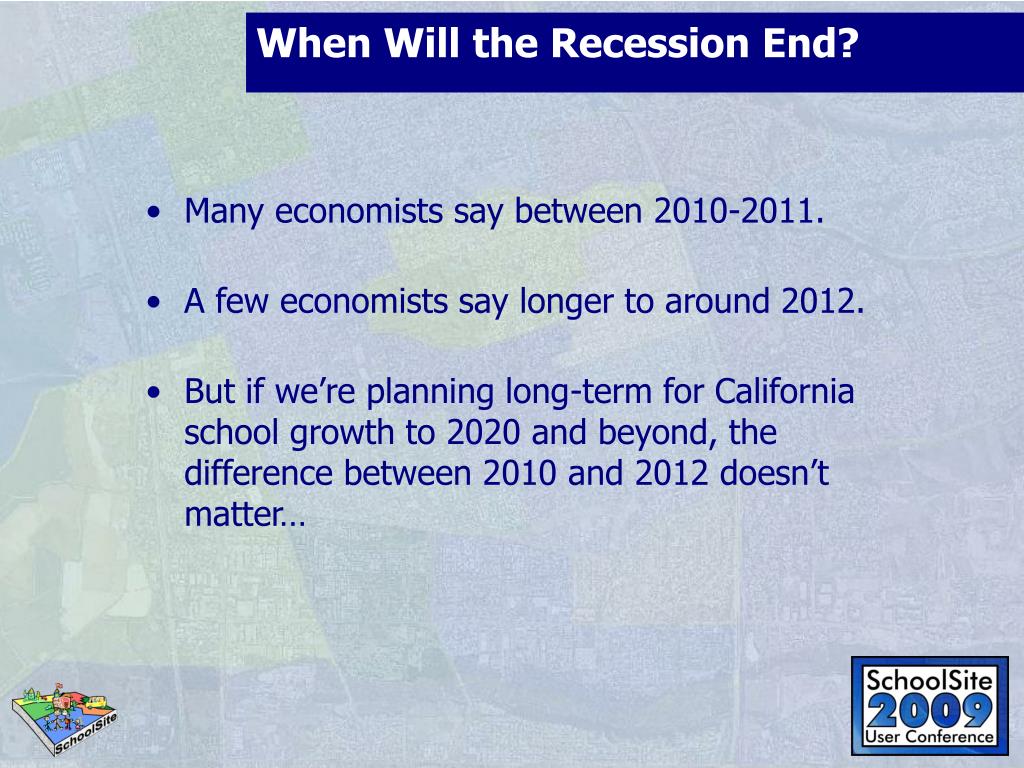 When Will the Recession End?

• Many economists say between 2010-2011.

• A few economists say longer to around 2012.

• But if we're planning long-term for California school growth to 2020 and beyond, the difference between 2010 and 2012 doesn't matter…

SchoolSite

SchoolSite 2009 User Conference